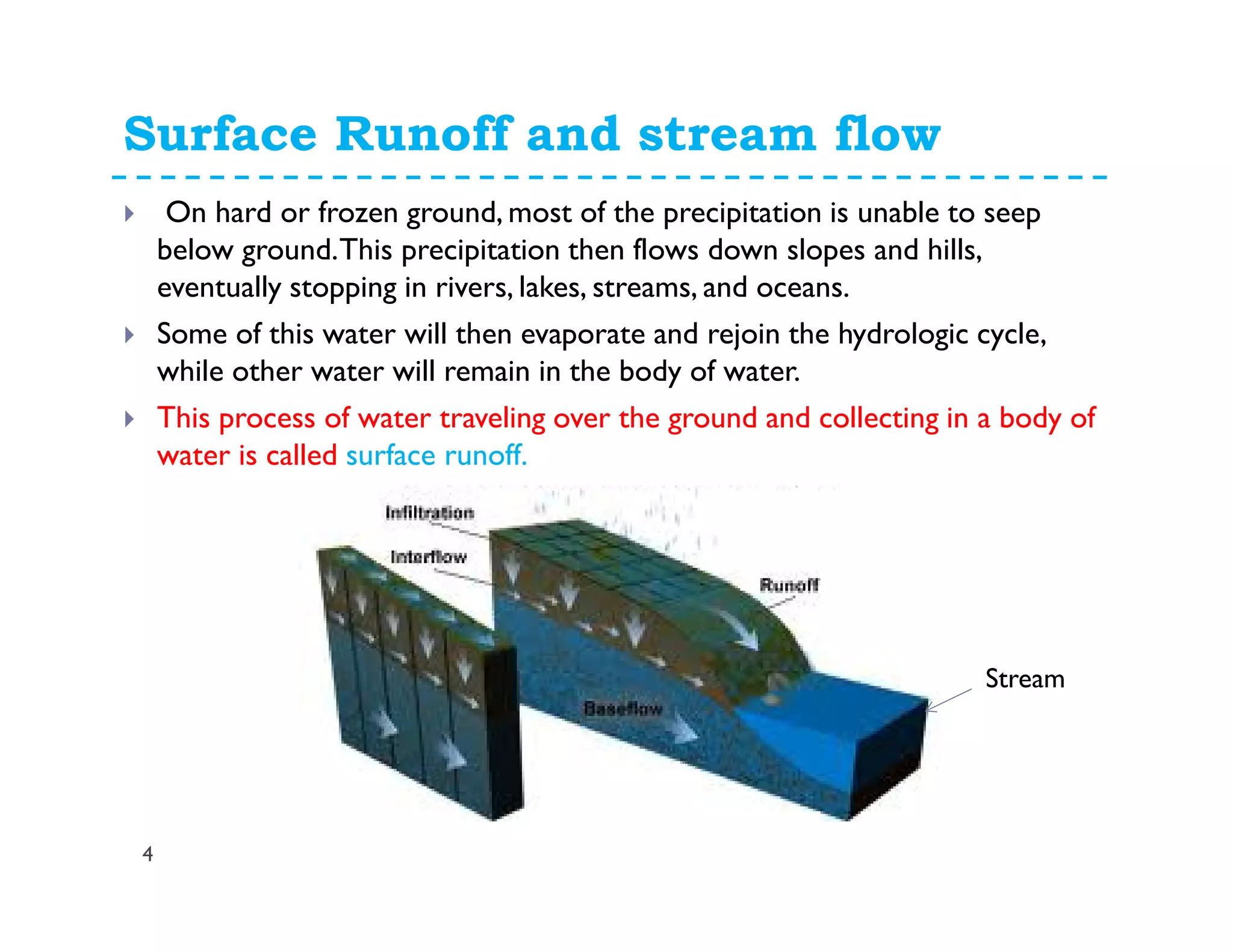 Surface Runoff and stream flow

On hard or frozen ground, most of the precipitation is unable to seep below ground. This precipitation then flows down slopes and hills, eventually stopping in rivers, lakes, streams, and oceans.

Some of this water will then evaporate and rejoin the hydrologic cycle, while other water will remain in the body of water.

This process of water traveling over the ground and collecting in a body of water is called surface runoff.

Infiltration
Interflow
Runoff
Baseflow
Stream

4